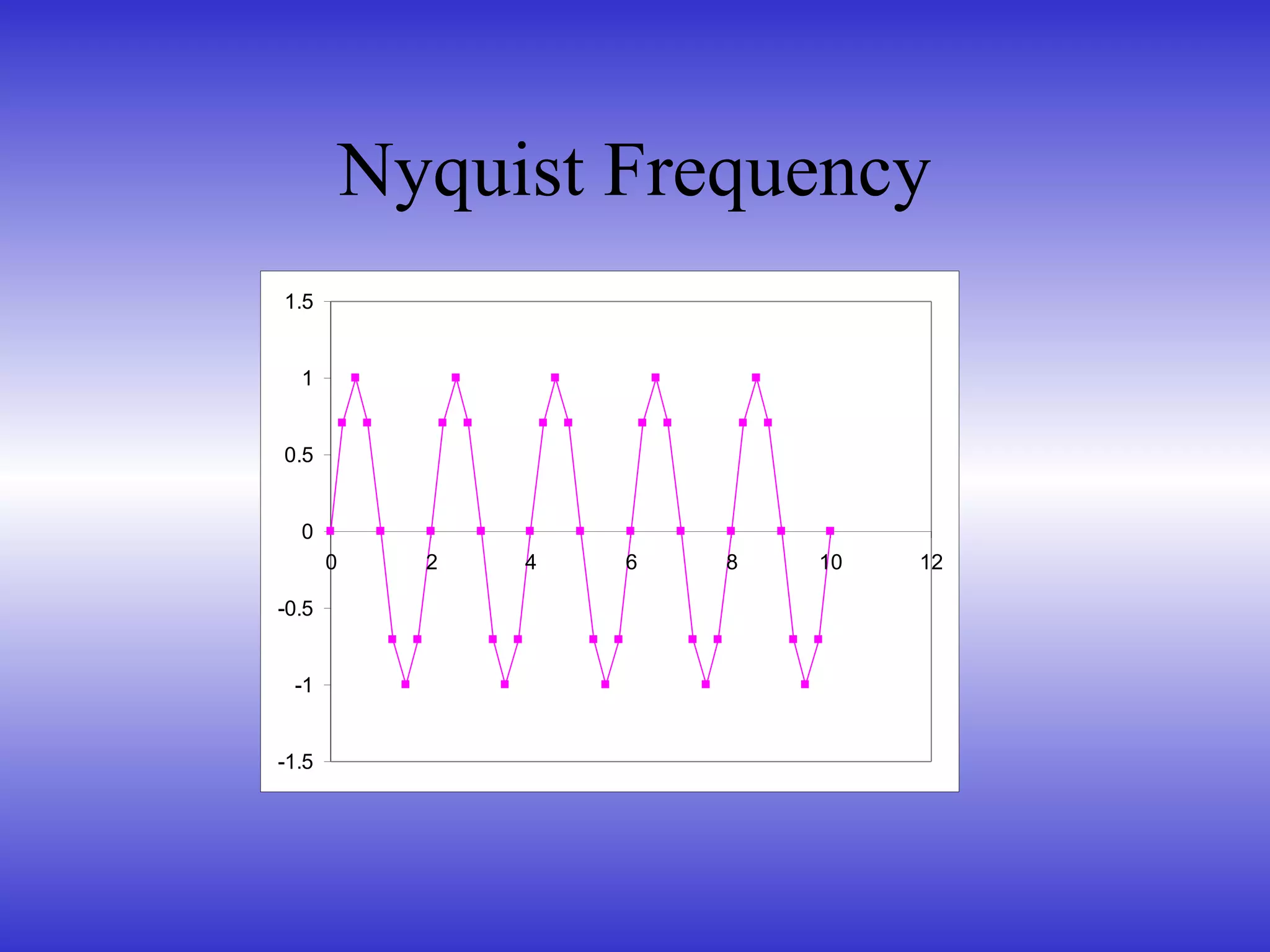 Nyquist Frequency

1.5
1
0.5
0
-0.5
-1
-1.5

0
2
4
6
8
10
12